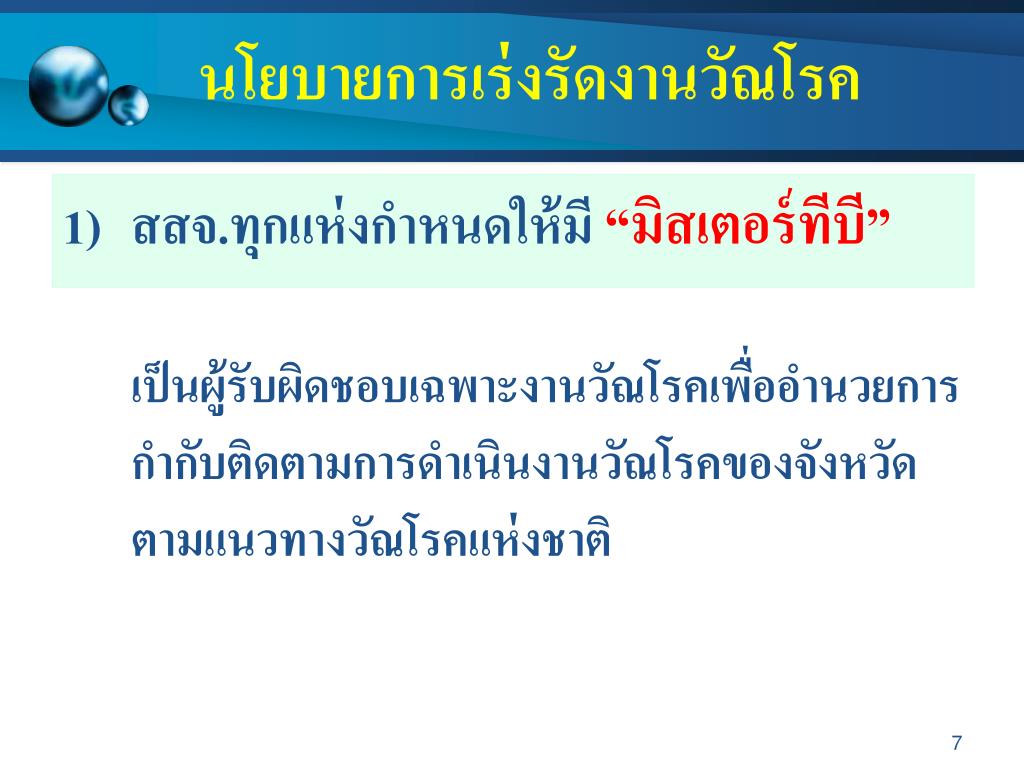 นโยบายการเร่งรัดงานวัณโรค

1) สสจ.ทุกแห่งกำหนดให้มี “มิสเตอร์ทีบี”

เป็นผู้รับผิดชอบเฉพาะงานวัณโรคเพื่ออำนวยการ กำกับติดตามการดำเนินงานวัณโรคของจังหวัด ตามแนวทางวัณโรคแห่งชาติ

7